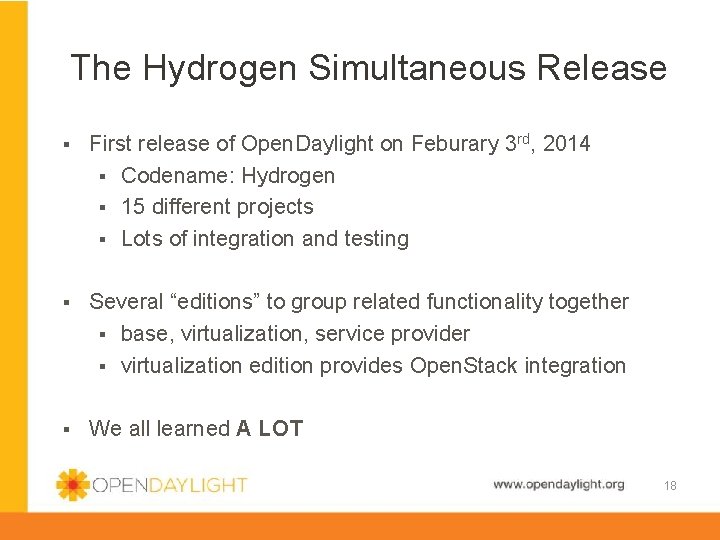 The Hydrogen Simultaneous Release

▪ First release of OpenDaylight on Feburary 3$^{rd}$, 2014
  ▪ Codename: Hydrogen
  ▪ 15 different projects
  ▪ Lots of integration and testing

▪ Several “editions” to group related functionality together
  ▪ base, virtualization, service provider
  ▪ virtualization edition provides OpenStack integration

▪ We all learned **A LOT**

OPENDAYLIGHT

www.opendaylight.org

18